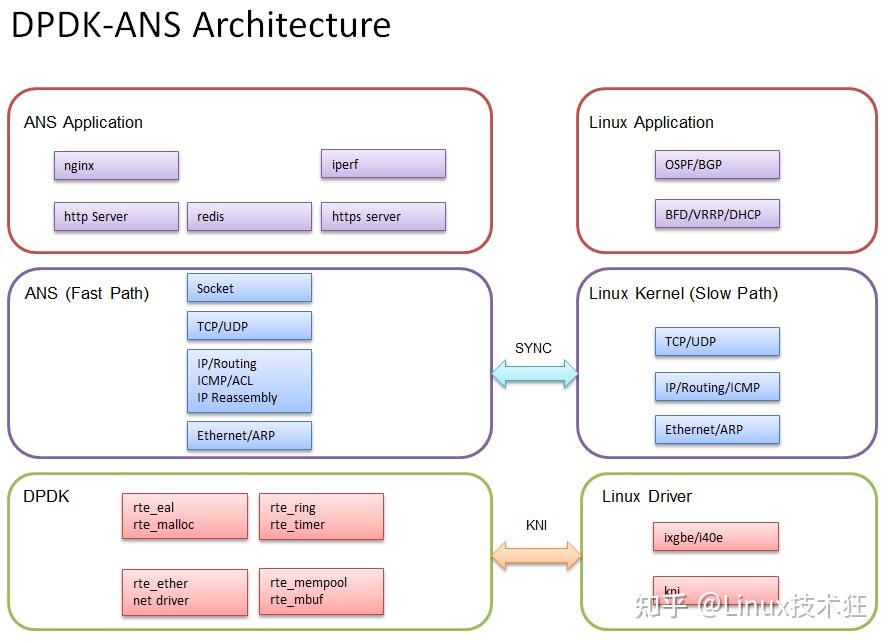 DPDK-ANS Architecture

ANS Application

nginx

iperf

http Server

redis

https server

Linux Application

OSPF/BGP

BFD/VRRP/DHCP

ANS (Fast Path)

Socket

TCP/UDP

IP/Routing
ICMP/ACL
IP Reassembly

Ethernet/ARP

SYNC

Linux Kernel (Slow Path)

TCP/UDP

IP/Routing/ICMP

Ethernet/ARP

DPDK

rte_eal
rte_malloc

rte_ring
rte_timer

rte_ether
net driver

rte_mempool
rte_mbuf

KNI

Linux Driver

ixgbe/i40e

kni

知乎 @Linux技术狂